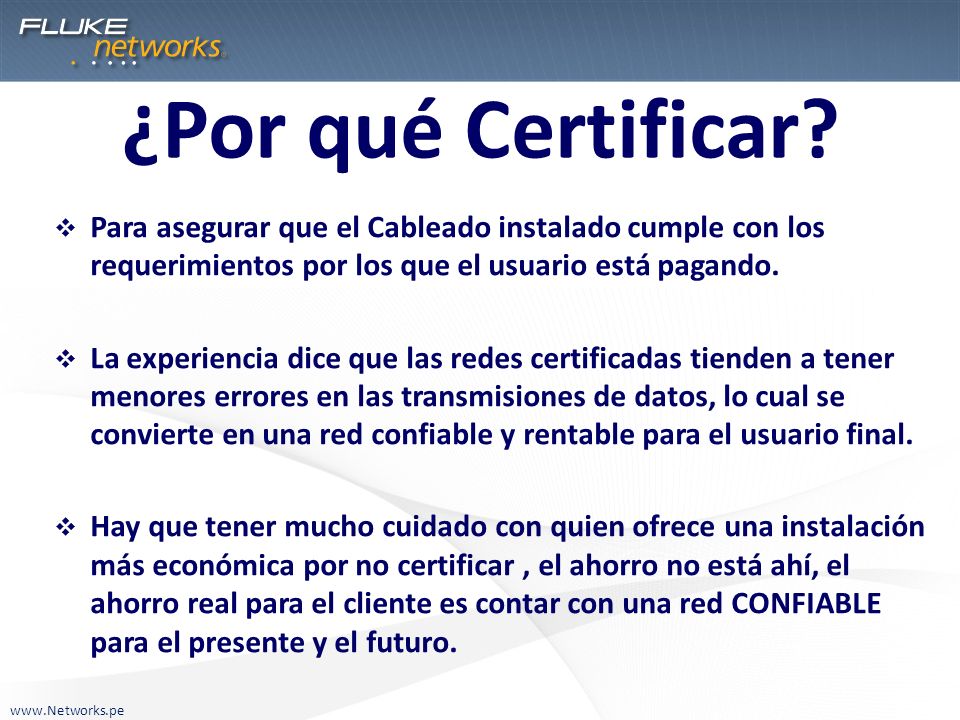 FLUKE networks

¿Por qué Certificar?

❖ Para asegurar que el Cableado instalado cumple con los requerimientos por los que el usuario está pagando.

❖ La experiencia dice que las redes certificadas tienden a tener menores errores en las transmisiones de datos, lo cual se convierte en una red confiable y rentable para el usuario final.

❖ Hay que tener mucho cuidado con quien ofrece una instalación más económica por no certificar , el ahorro no está ahí, el ahorro real para el cliente es contar con una red CONFIABLE para el presente y el futuro.

www.Networks.pe